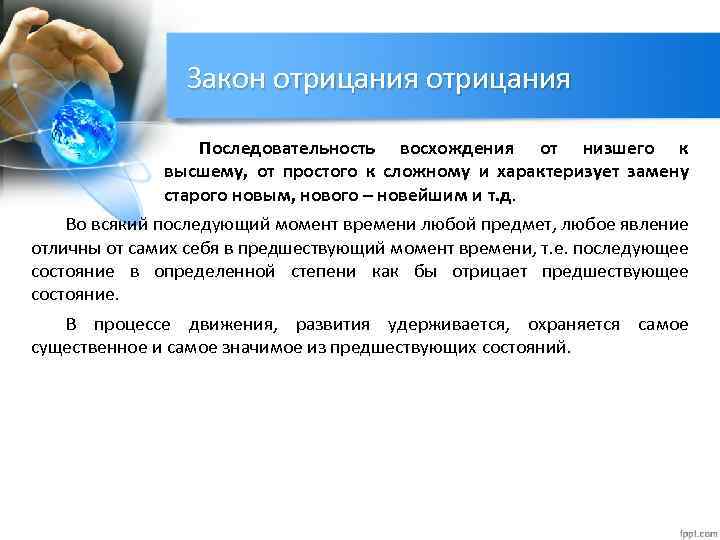 Закон отрицания отрицания

Последовательность восхождения от низшего к высшему, от простого к сложному и характеризует замену старого новым, нового – новейшим и т.д.

Во всякий последующий момент времени любой предмет, любое явление отличны от самих себя в предшествующий момент времени, т.е. последующее состояние в определенной степени как бы отрицает предшествующее состояние.

В процессе движения, развития удерживается, охраняется самое существенное и самое значимое из предшествующих состояний.

fppt.com